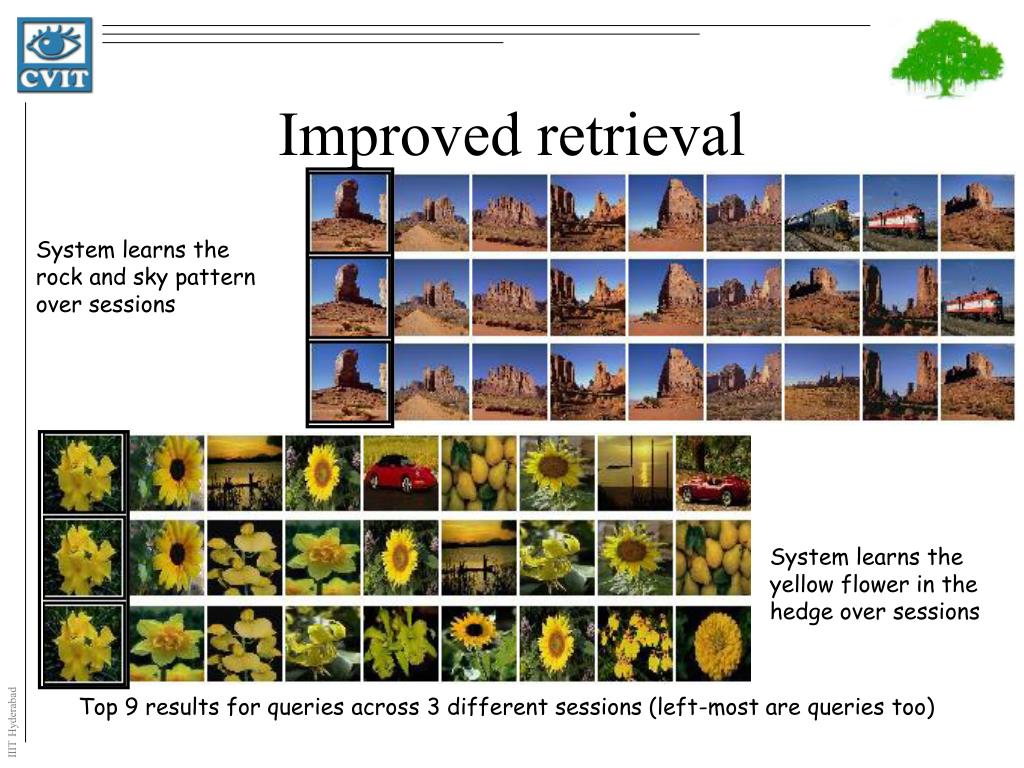 CVIT

Improved retrieval

System learns the rock and sky pattern over sessions

System learns the yellow flower in the hedge over sessions

Top 9 results for queries across 3 different sessions (left-most are queries too)

IIIT Hyderabad